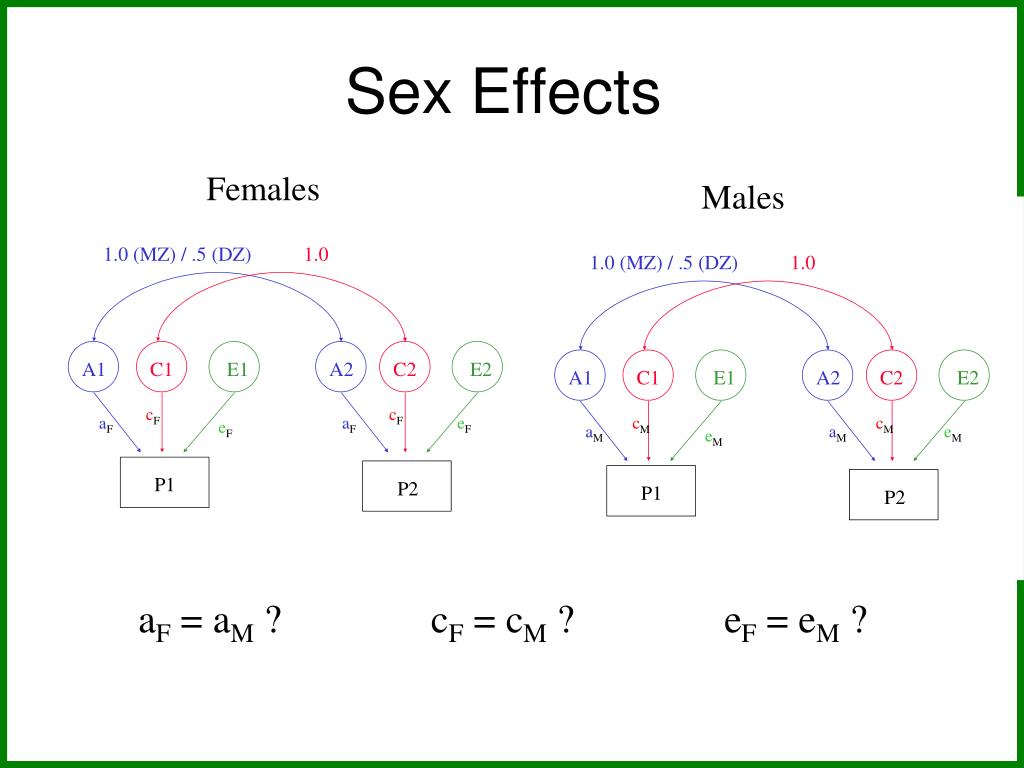 Sex Effects

Females

1.0 (MZ) / .5 (DZ)

1.0

A1 C1 E1 A2 C2 E2

$a_F$ $c_F$ $e_F$ $a_F$ $c_F$ $e_F$

P1

P2

Males

1.0 (MZ) / .5 (DZ)

1.0

A1 C1 E1 A2 C2 E2

$a_M$ $c_M$ $e_M$ $a_M$ $c_M$ $e_M$

P1

P2

$a_F = a_M$ ?

$c_F = c_M$ ?

$e_F = e_M$ ?